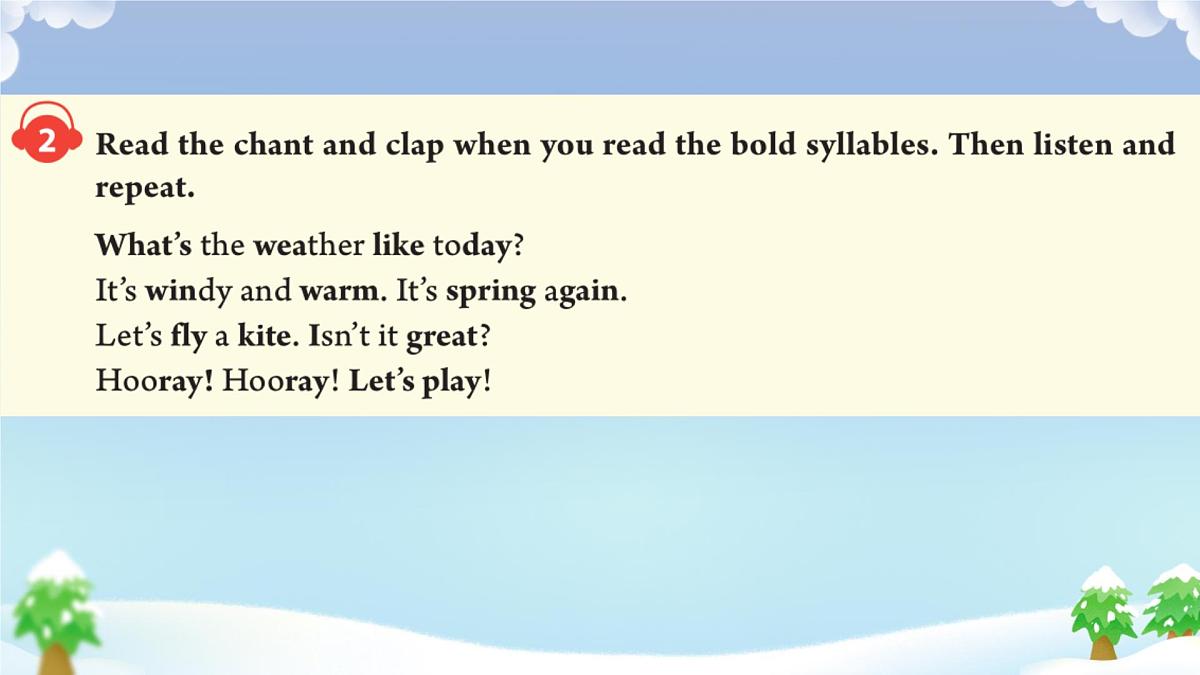 2 Read the chant and clap when you read the bold syllables. Then listen and repeat.

What's the weather like today?
It's windy and warm. It's spring again.
Let's fly a kite. Isn't it great?
Hooray! Hooray! Let's play!